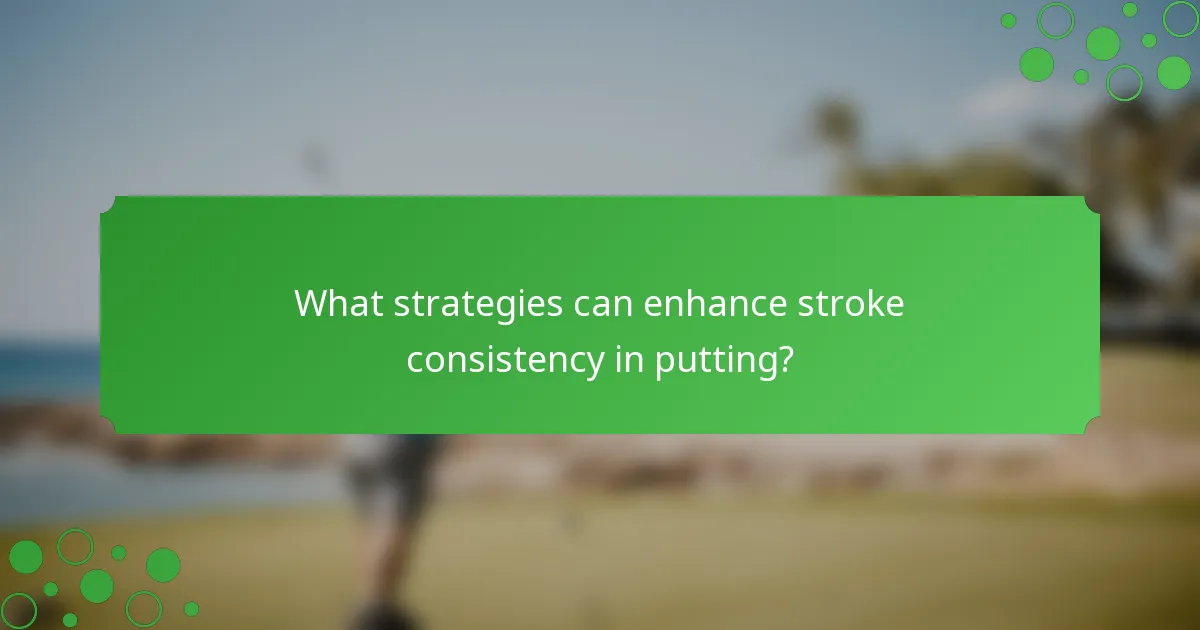 What strategies can enhance stroke consistency in putting?